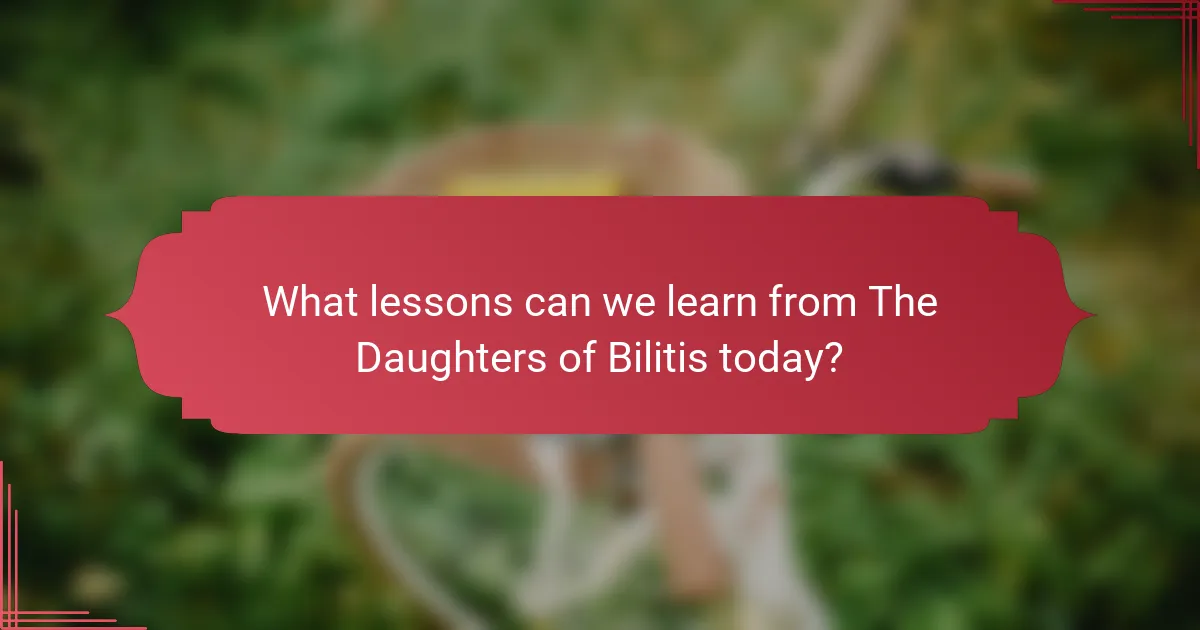 What lessons can we learn from The Daughters of Bilitis today?